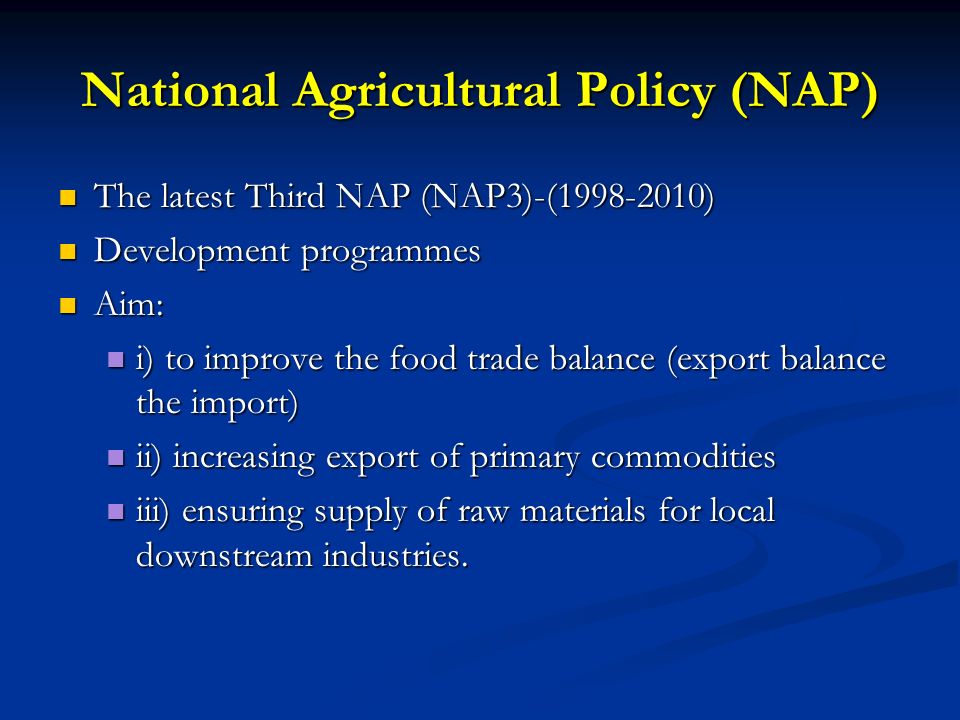 National Agricultural Policy (NAP)

- The latest Third NAP (NAP3)-(1998-2010)
- Development programmes
- Aim:
  - i) to improve the food trade balance (export balance the import)
  - ii) increasing export of primary commodities
  - iii) ensuring supply of raw materials for local downstream industries.